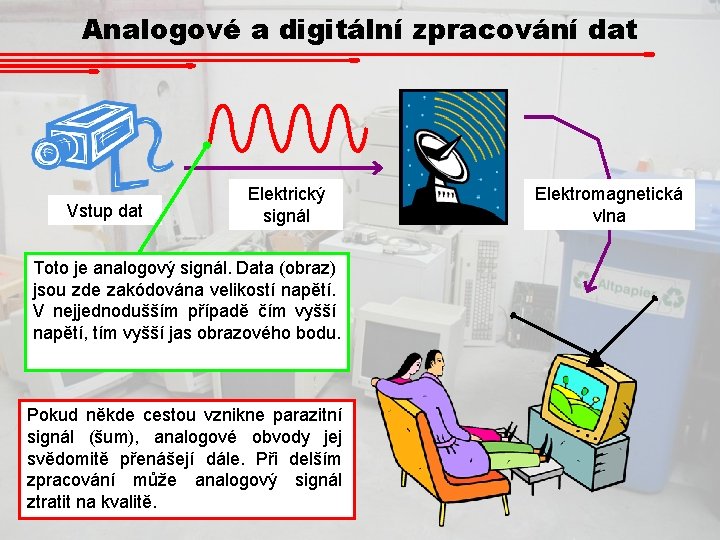 Analogové a digitální zpracování dat

Vstup dat

Elektrický signál

Elektromagnetická vlna

Altpapier

Toto je analogový signál. Data (obraz) jsou zde zakódována velikostí napětí. V nejjednodušším případě čím vyšší napětí, tím vyšší jas obrazového bodu.

Pokud někde cestou vznikne parazitní signál (šum), analogové obvody jej svědomitě přenášejí dále. Při delším zpracování může analogový signál ztratit na kvalitě.